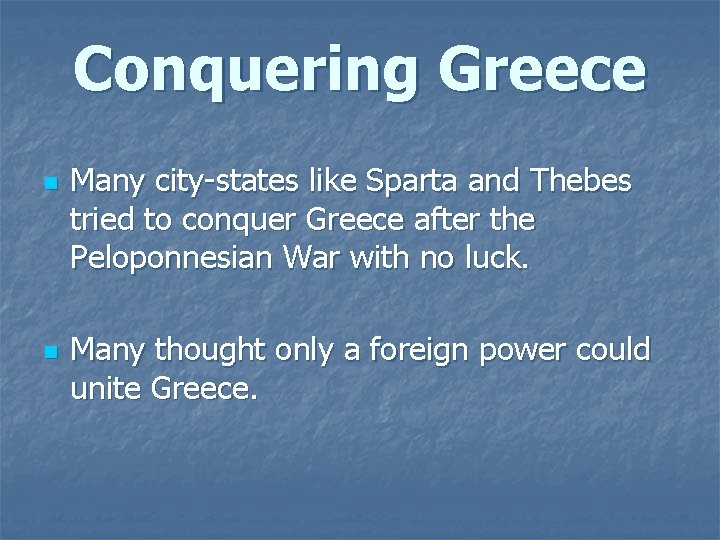 Conquering Greece

Many city-states like Sparta and Thebes tried to conquer Greece after the Peloponnesian War with no luck.

Many thought only a foreign power could unite Greece.